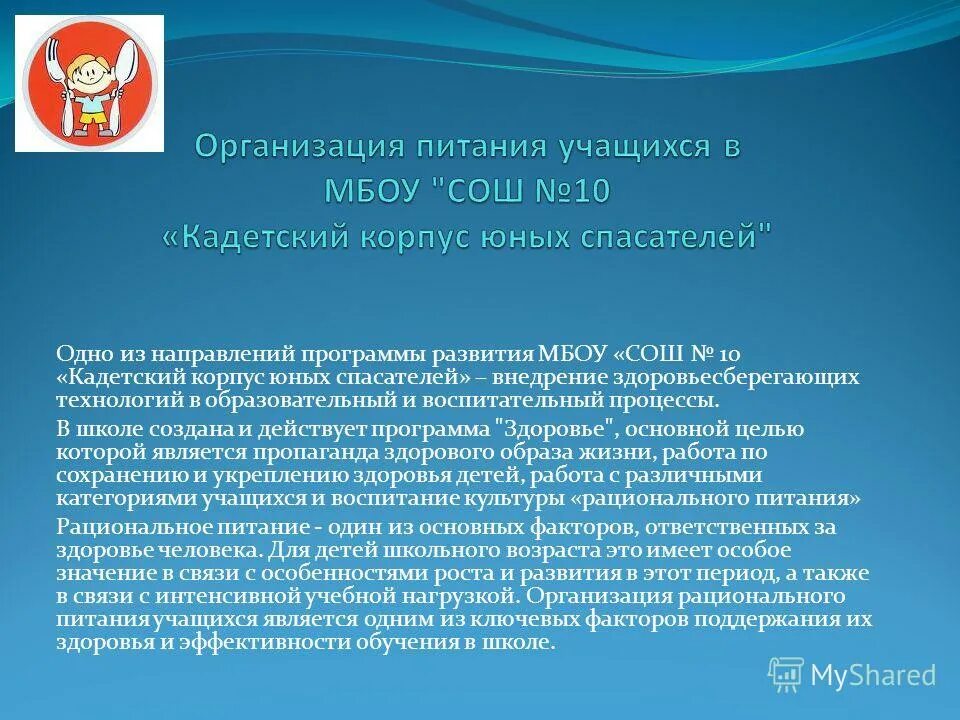 Организация питания учащихся в МБОУ "СОШ №10 «Кадетский корпус юных спасателей"

Одно из направлений программы развития МБОУ «СОШ № 10 «Кадетский корпус юных спасателей» – внедрение здоровьесберегающих технологий в образовательный и воспитательный процессы.

В школе создана и действует программа "Здоровье", основной целью которой является пропаганда здорового образа жизни, работа по сохранению и укреплению здоровья детей, работа с различными категориями учащихся и воспитание культуры «рационального питания»

Рациональное питание - один из основных факторов, ответственных за здоровье человека. Для детей школьного возраста это имеет особое значение в связи с особенностями роста и развития в этот период, а также в связи с интенсивной учебной нагрузкой. Организация рационального питания учащихся является одним из ключевых факторов поддержания их здоровья и эффективности обучения в школе.

MyShared